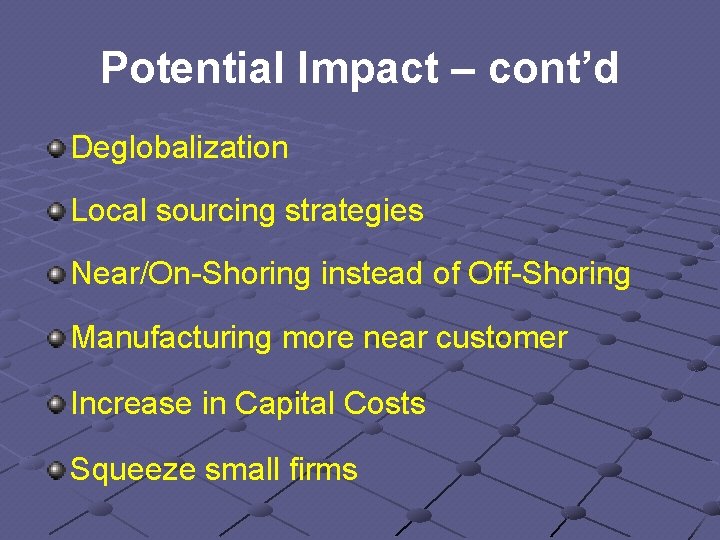 Potential Impact – cont’d

Deglobalization

Local sourcing strategies

Near/On-Shoring instead of Off-Shoring

Manufacturing more near customer

Increase in Capital Costs

Squeeze small firms